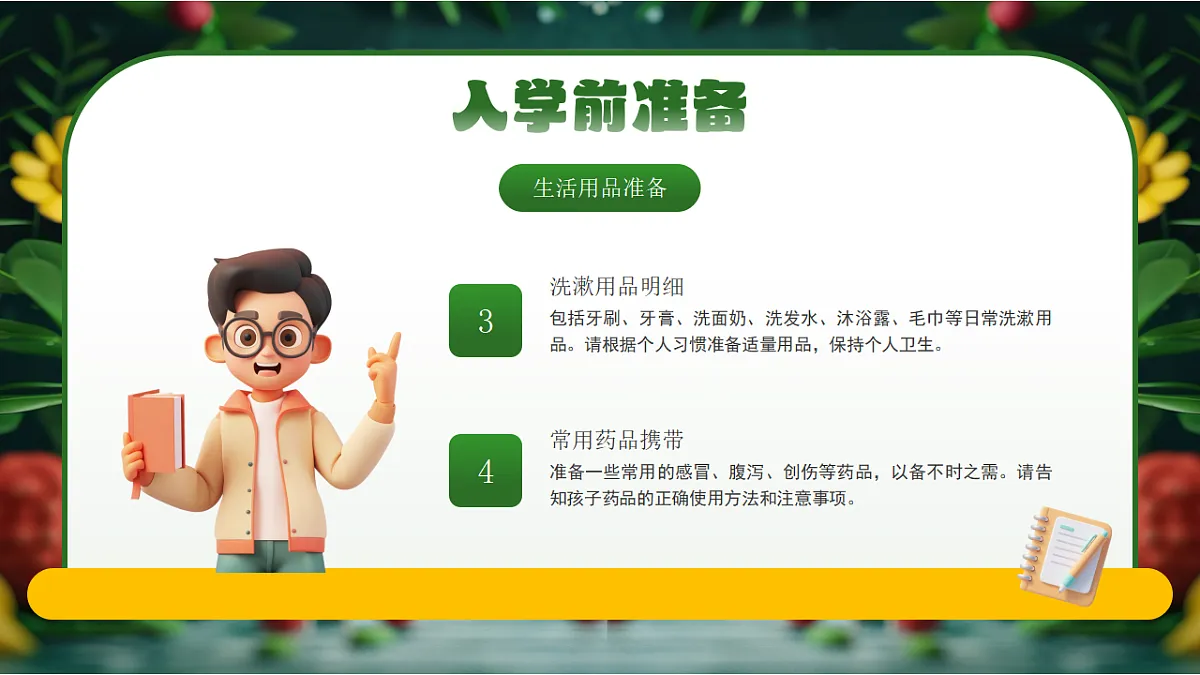 入学前准备

生活用品准备

3

洗漱用品明细

包括牙刷、牙膏、洗面奶、洗发水、沐浴露、毛巾等日常洗漱用品。请根据个人习惯准备适量用品，保持个人卫生。

4

常用药品携带

准备一些常用的感冒、腹泻、创伤等药品，以备不时之需。请告知孩子药品的正确使用方法和注意事项。